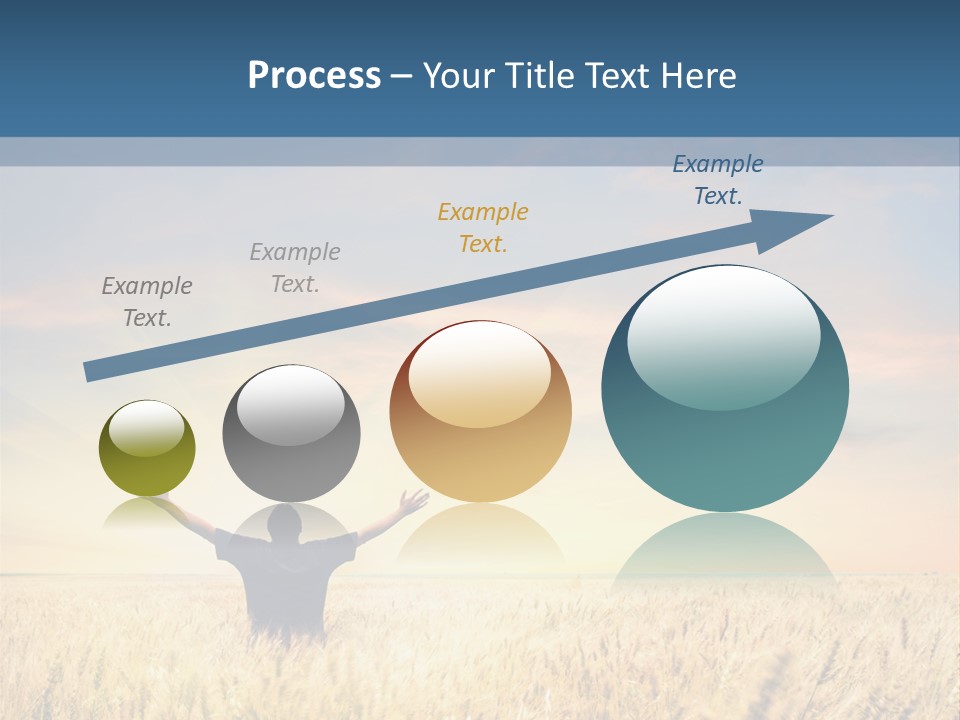 Process – Your Title Text Here

Example Text.

Example Text.

Example Text.

Example Text.